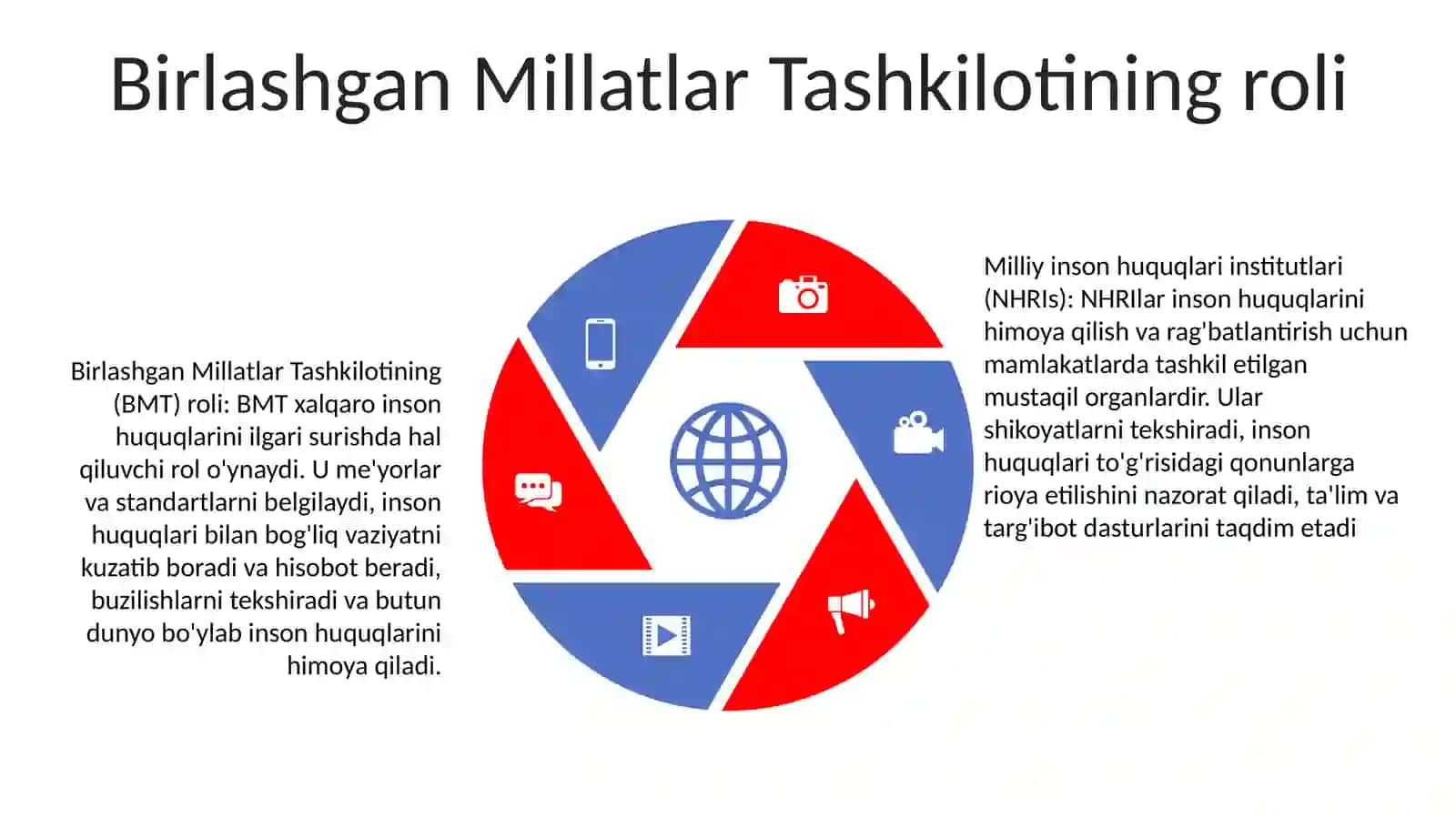 Birlashgan Millatlar Tashkilotining roli

Birlashgan Millatlar Tashkilotining (BMT) roli: BMT xalqaro inson huquqlarini ilgari surishda hal qiluvchi rol o'ynaydi. U me'yorlar va standartlarni belgilaydi, inson huquqlari bilan bog'liq vaziyatni kuzatib boradi va hisobot beradi, buzilishlarni tekshiradi va butun dunyo bo'ylab inson huquqlarini himoya qiladi.

Milliy inson huquqlari institutlari (NHRIs): NHRIlar inson huquqlarini himoya qilish va rag'batlantirish uchun mamlakatlarda tashkil etilgan mustaqil organlardir. Ular shikoyatlarni tekshiradi, inson huquqlari to'g'risidagi qonunlarga rioya etilishini nazorat qiladi, ta'lim va targ'ibot dasturlarini taqdim etadi